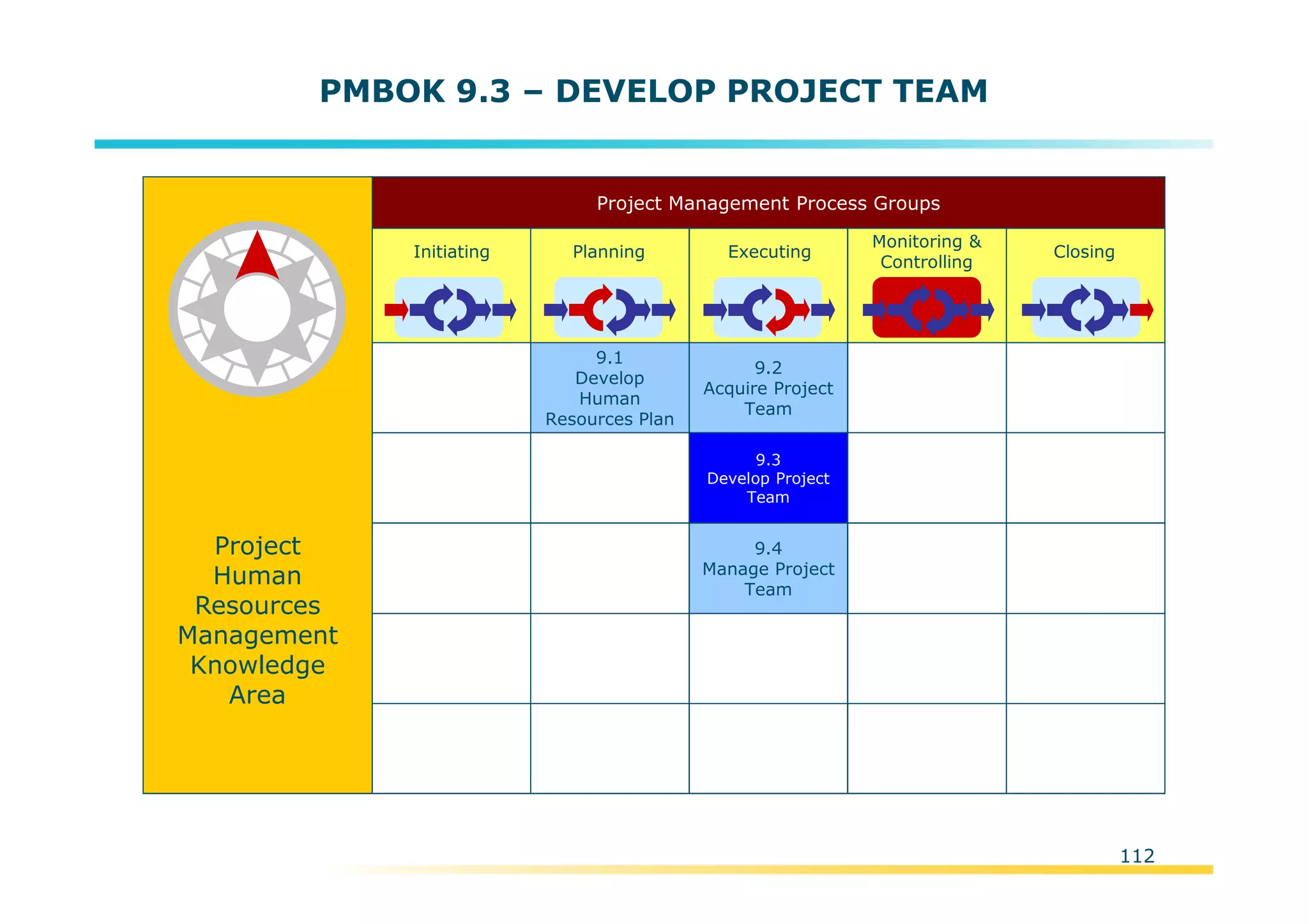 PMBOK 9.3 – DEVELOP PROJECT TEAM

Project Human Resources Management Knowledge Area

Project Management Process Groups

| Initiating | Planning | Executing | Monitoring & Controlling | Closing |
|---|---|---|---|---|
| | 9.1 Develop Human Resources Plan | 9.2 Acquire Project Team | | |
| | | 9.3 Develop Project Team | | |
| | | 9.4 Manage Project Team | | |
| | | | | |
| | | | | |

112